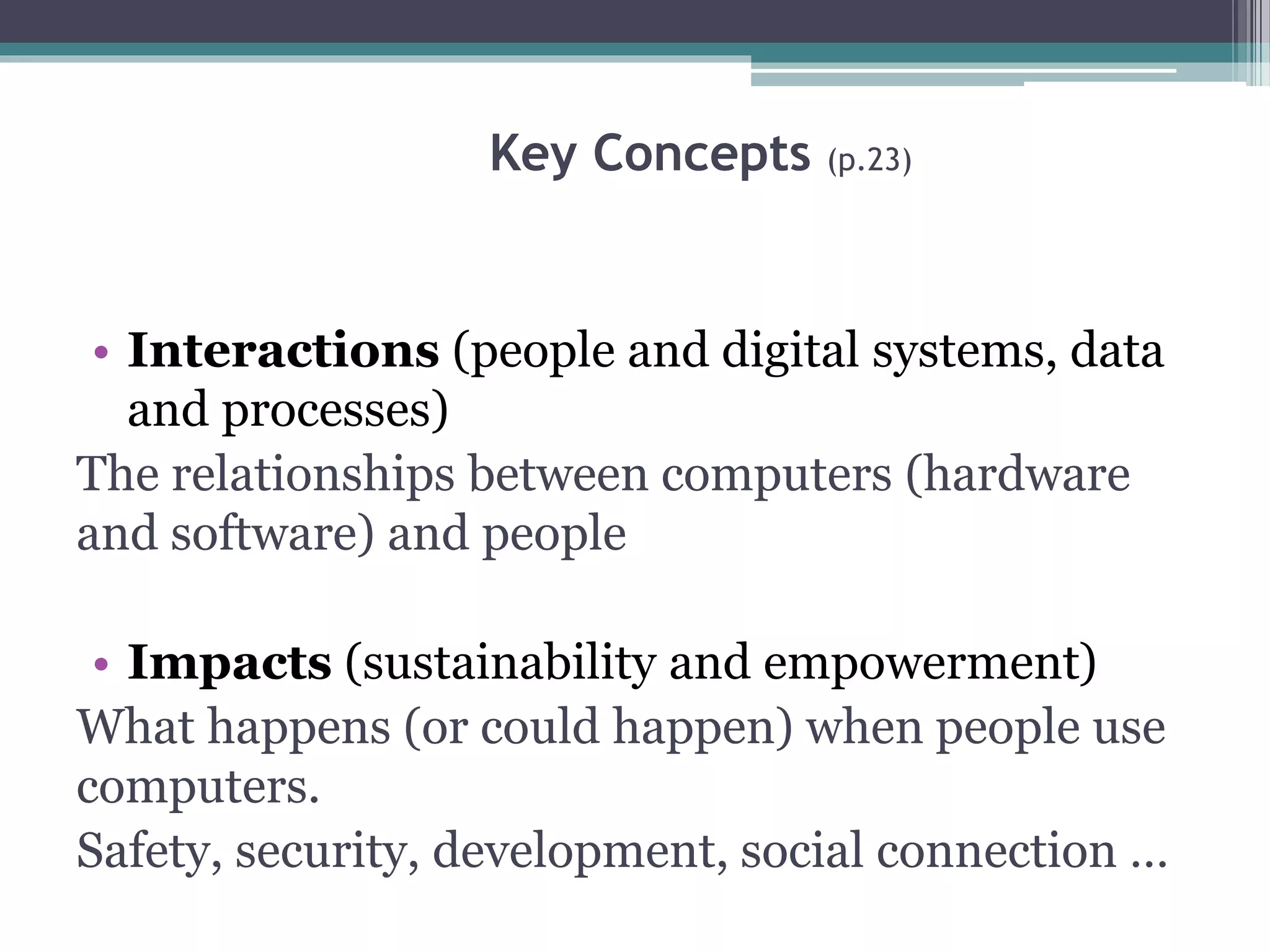 Key Concepts (p.23)

• Interactions (people and digital systems, data and processes)
The relationships between computers (hardware and software) and people

• Impacts (sustainability and empowerment)
What happens (or could happen) when people use computers.
Safety, security, development, social connection …